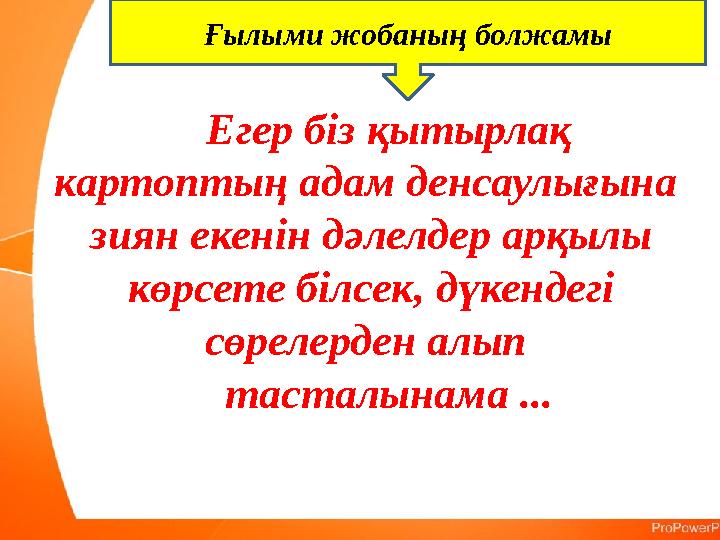 Ғылыми жобаның болжамы

Егер біз қытырлақ картоптың адам денсаулығына зиян екенін дәлелдер арқылы көрсете білсек, дүкендегі сөрелерден алып тасталынама ...

ProPowerP